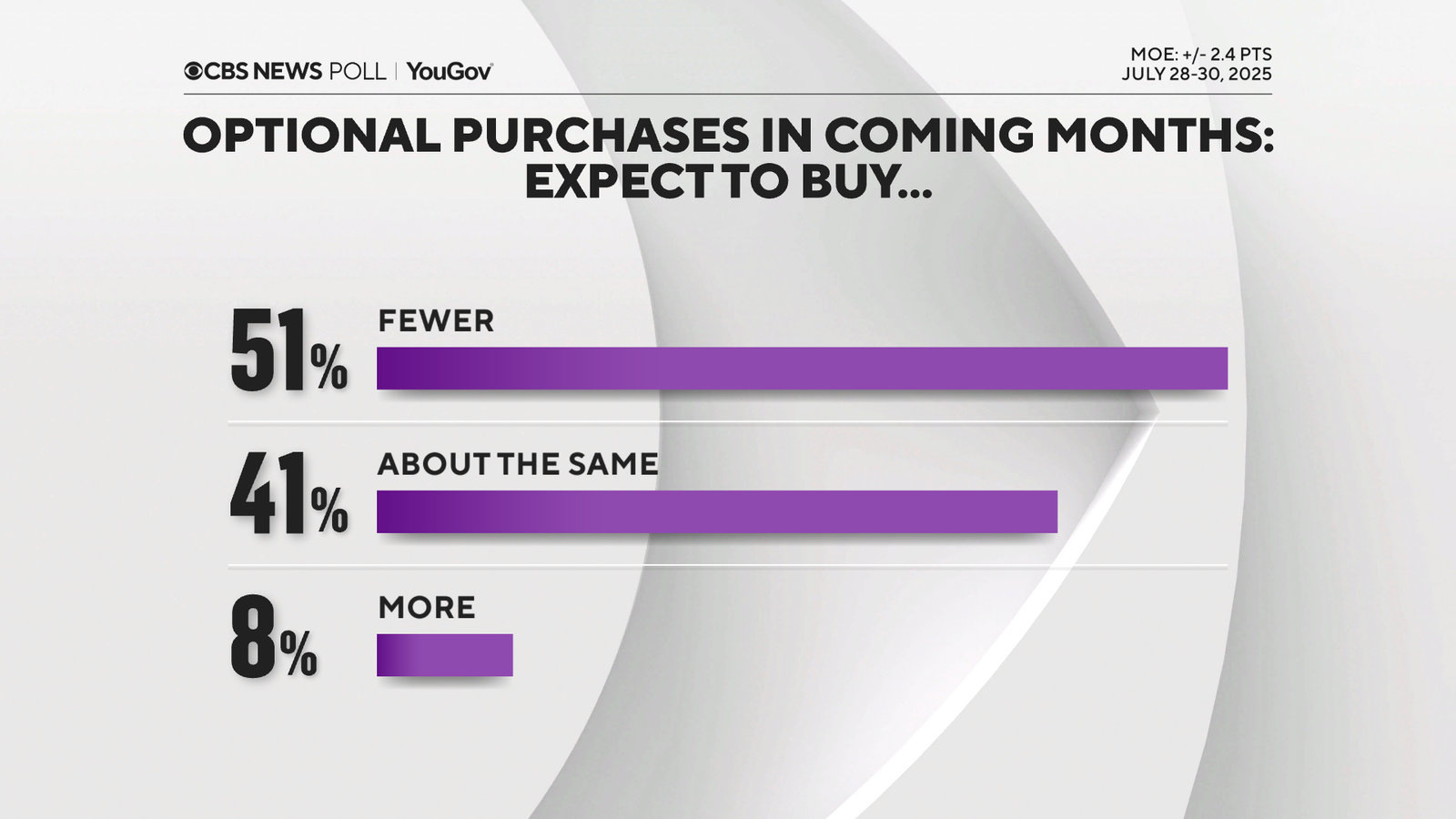 CBS NEWS POLL | YouGov

MOE: +/- 2.4 PTS
JULY 28-30, 2025

OPTIONAL PURCHASES IN COMING MONTHS: EXPECT TO BUY...

51% FEWER

41% ABOUT THE SAME

8% MORE